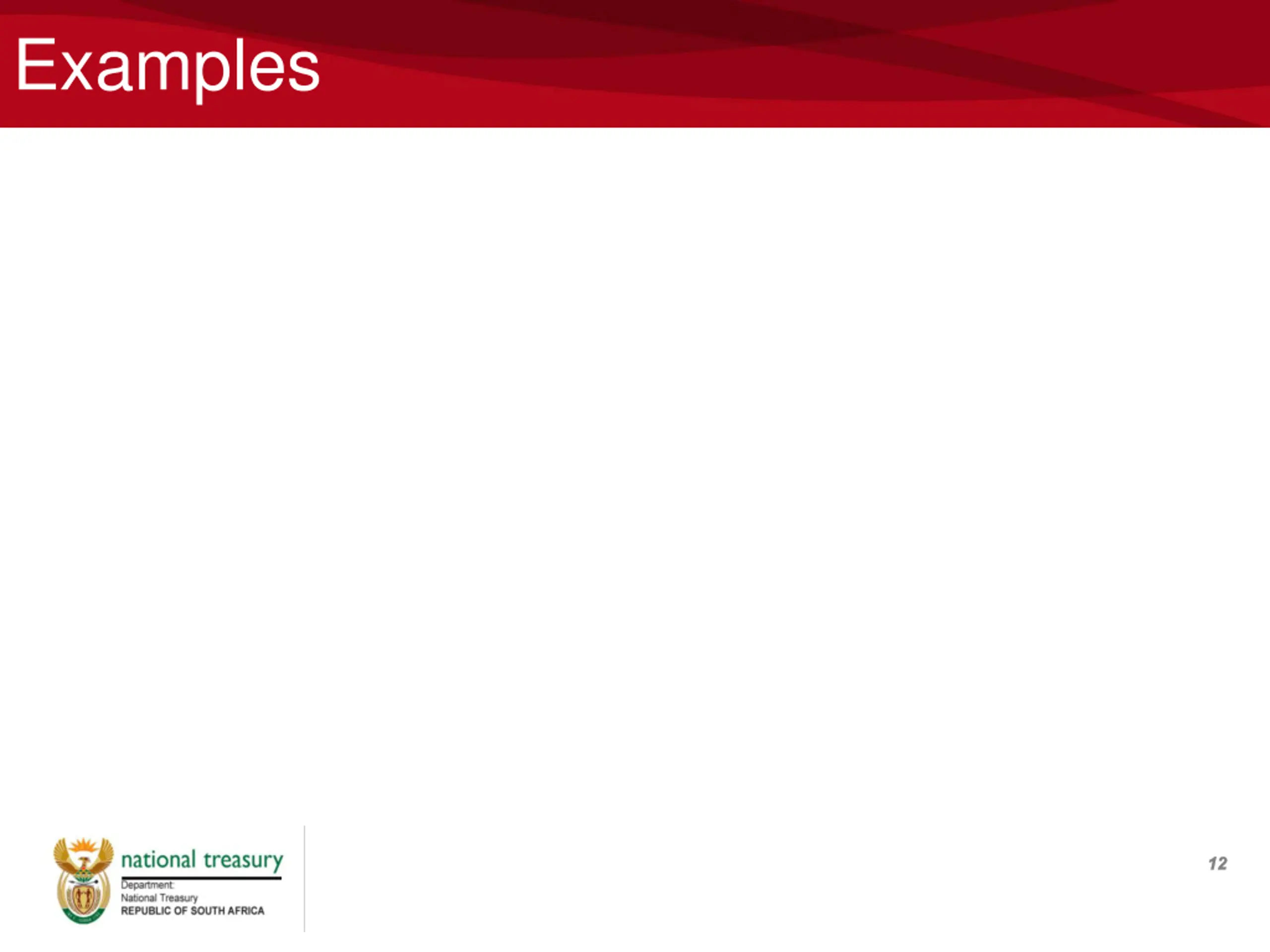 Examples

national treasury
Department:
National Treasury
REPUBLIC OF SOUTH AFRICA

12